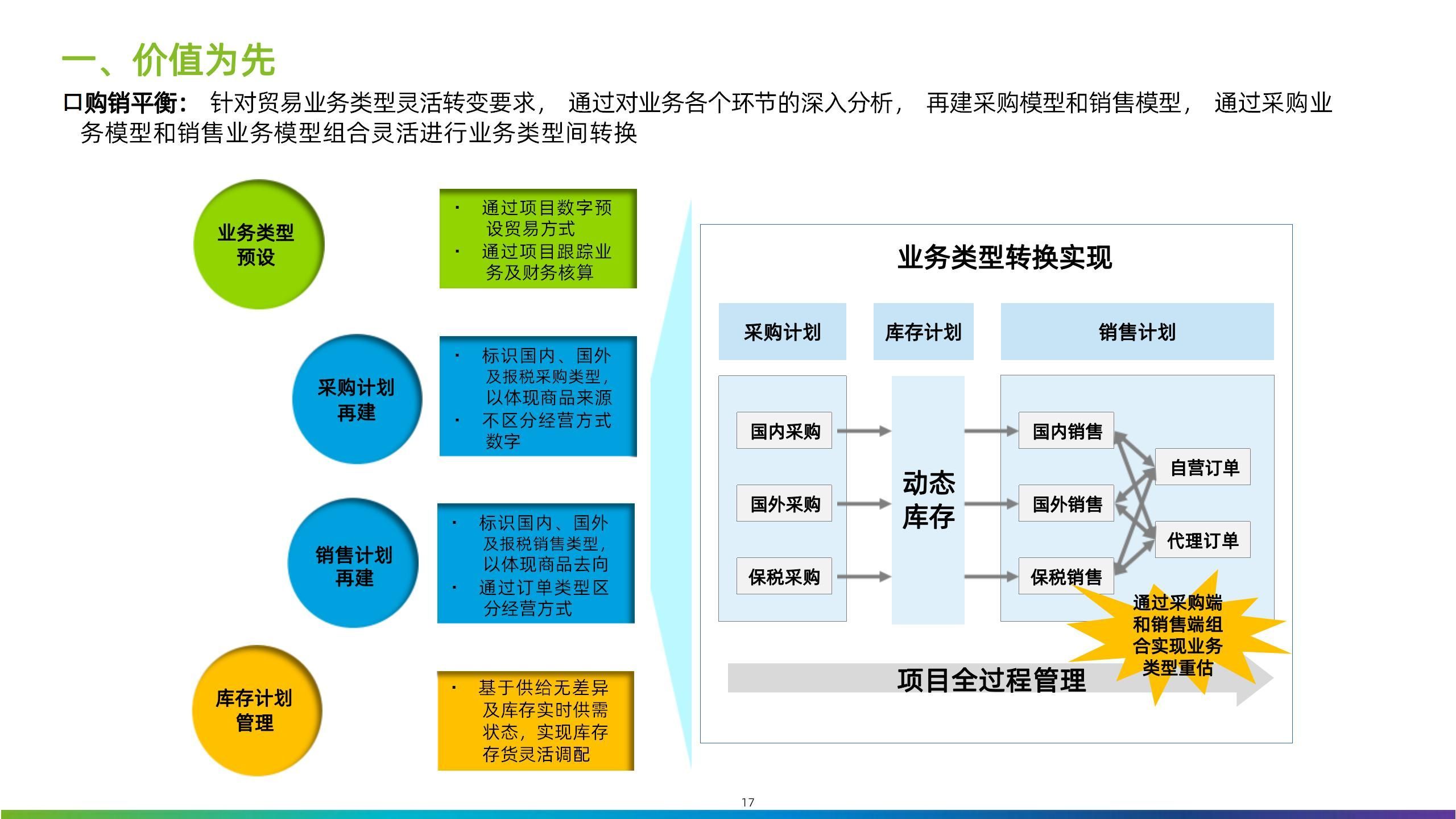 一、价值为先

口购销平衡： 针对贸易业务类型灵活转变要求， 通过对业务各个环节的深入分析， 再建采购模型和销售模型， 通过采购业务模型和销售业务模型组合灵活进行业务类型间转换

业务类型预设

· 通过项目数字预设贸易方式
· 通过项目跟踪业务及财务核算

采购计划再建

· 标识国内、国外及报税采购类型，以体现商品来源
· 不区分经营方式数字

销售计划再建

· 标识国内、国外及报税销售类型，以体现商品去向
· 通过订单类型区分经营方式

库存计划管理

· 基于供给无差异及库存实时供需状态，实现库存存货灵活调配

业务类型转换实现

采购计划

库存计划

销售计划

国内采购

国外采购

保税采购

动态库存

国内销售

国外销售

保税销售

自营订单

代理订单

通过采购端和销售端组合实现业务类型重估

项目全过程管理

17